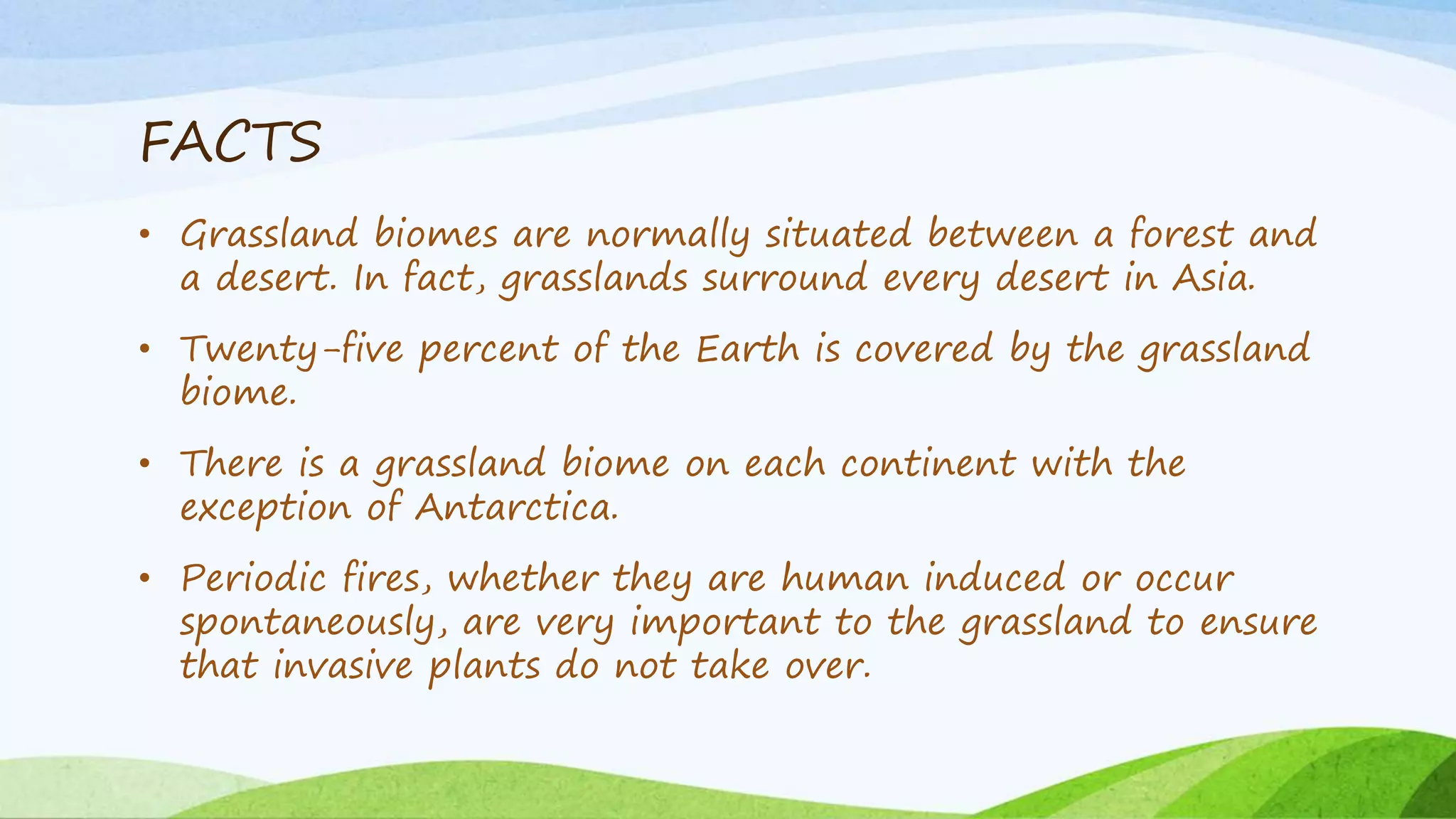 FACTS

• Grassland biomes are normally situated between a forest and a desert. In fact, grasslands surround every desert in Asia.

• Twenty-five percent of the Earth is covered by the grassland biome.

• There is a grassland biome on each continent with the exception of Antarctica.

• Periodic fires, whether they are human induced or occur spontaneously, are very important to the grassland to ensure that invasive plants do not take over.